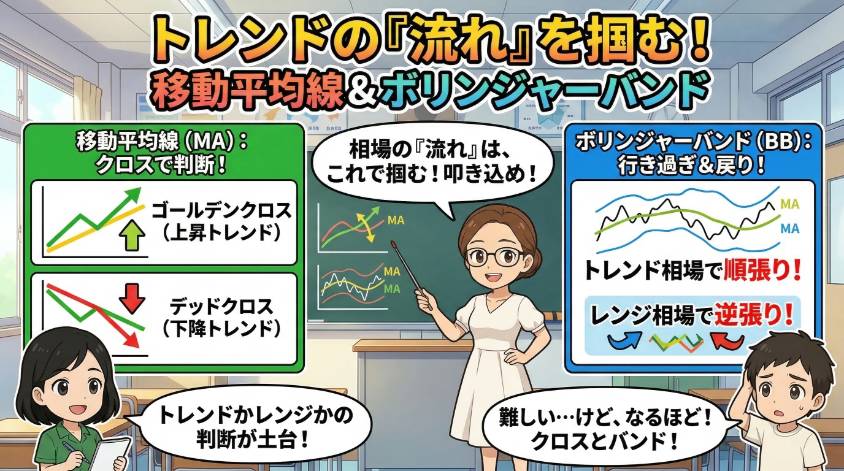 トレンドの『流れ』を掴む！
移動平均線＆ボリンジャーバンド

移動平均線（MA）：
クロスで判断！

ゴールデンクロス
（上昇トレンド）

デッドクロス
（下降トレンド）

相場の『流れ』は、
これで掴む！叩き込め！

MA

MA
MA

ボリンジャーバンド（BB）：
行き過ぎ＆戻り！

MA
MA

トレンド相場で順張り！

レンジ相場で逆張り！

トレンドかレンジかの
判断が土台！

難しい…けど、なるほど！
クロスとバンド！